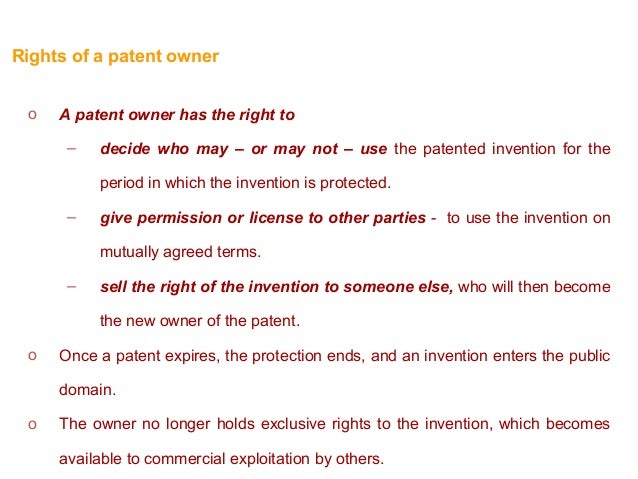 Rights of a patent owner

o A patent owner has the right to

– decide who may – or may not – use the patented invention for the period in which the invention is protected.

– give permission or license to other parties - to use the invention on mutually agreed terms.

– sell the right of the invention to someone else, who will then become the new owner of the patent.

o Once a patent expires, the protection ends, and an invention enters the public domain.

o The owner no longer holds exclusive rights to the invention, which becomes available to commercial exploitation by others.